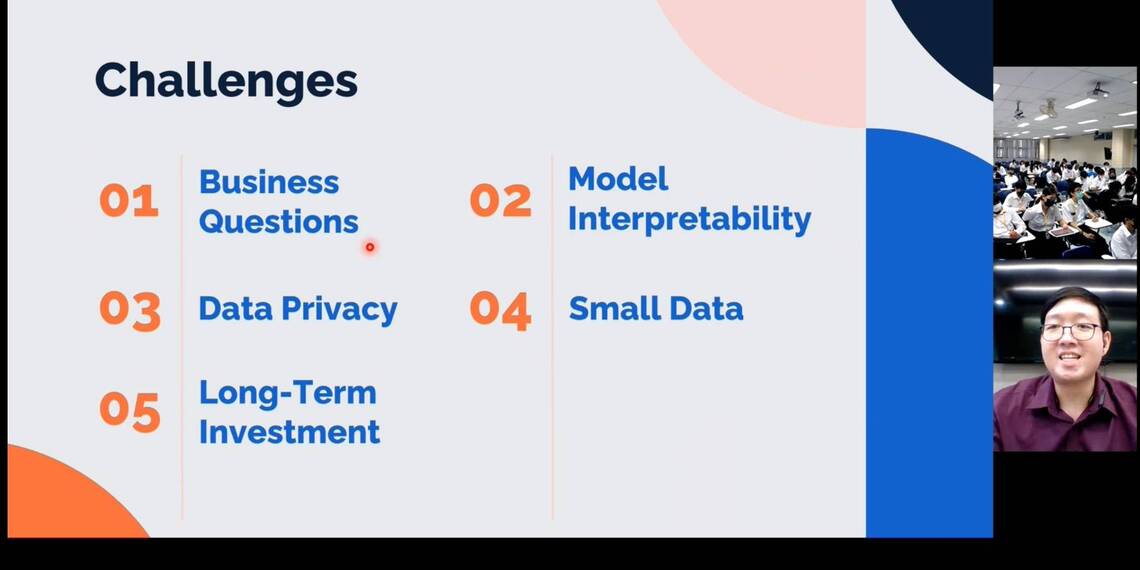 Challenges

01 Business Questions

02 Model Interpretability

03 Data Privacy

04 Small Data

05 Long-Term Investment